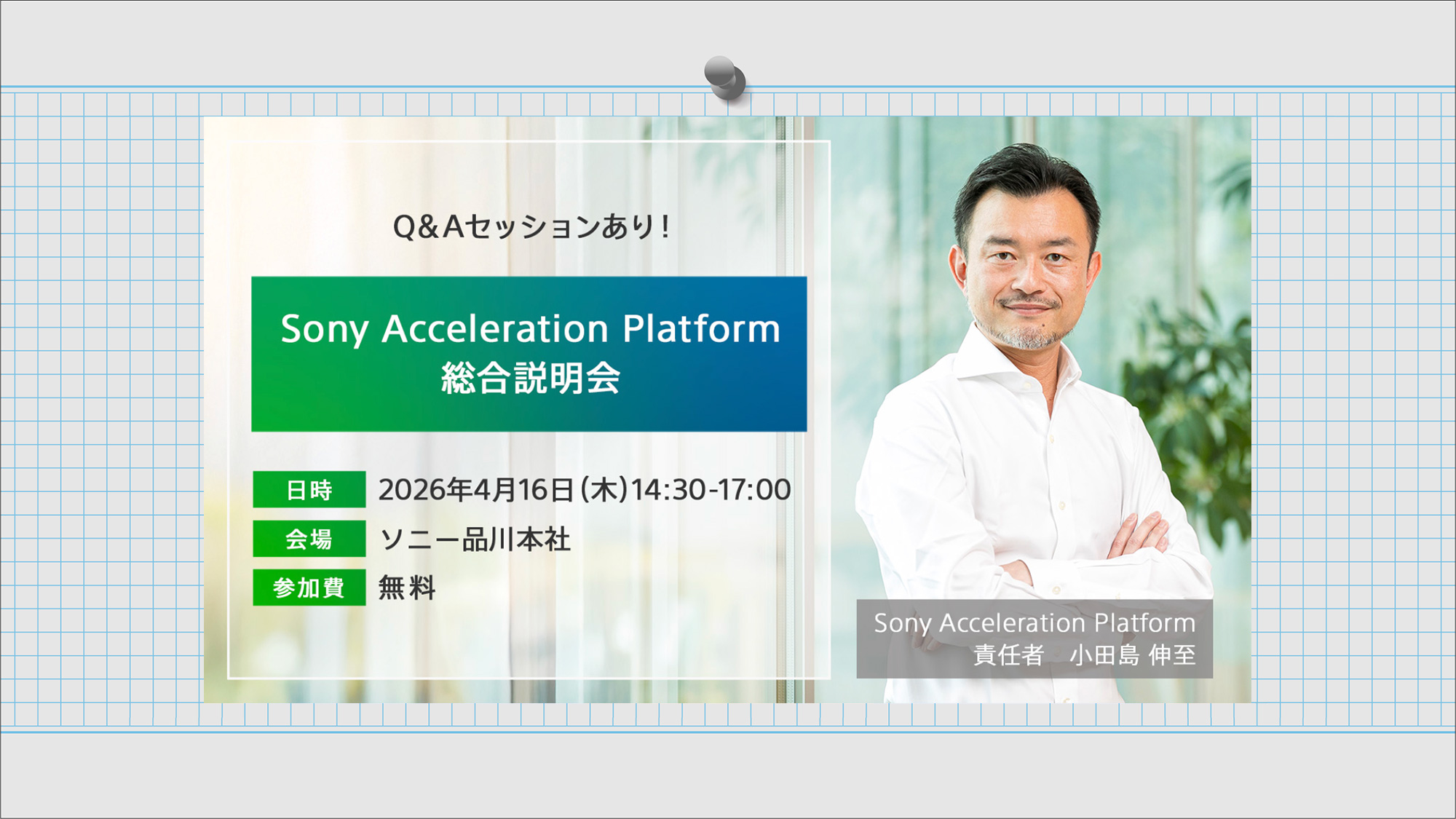 Q&Aセッションあり！

Sony Acceleration Platform
総合説明会

日時 2026年4月16日(木)14:30-17:00
会場 ソニー品川本社
参加費 無料

Sony Acceleration Platform
責任者　小田島 伸至